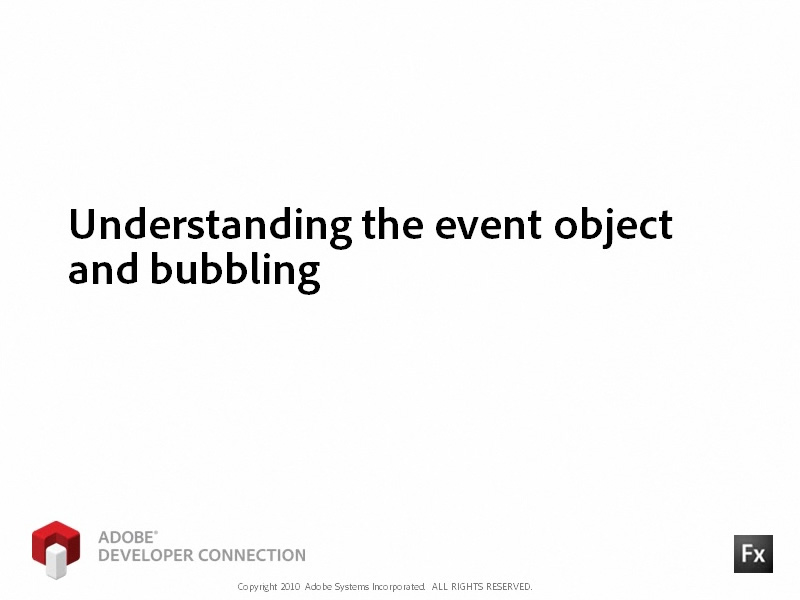 Understanding the event object and bubbling

ADOBE®
DEVELOPER CONNECTION

Fx

Copyright 2010 Adobe Systems Incorporated. ALL RIGHTS RESERVED.